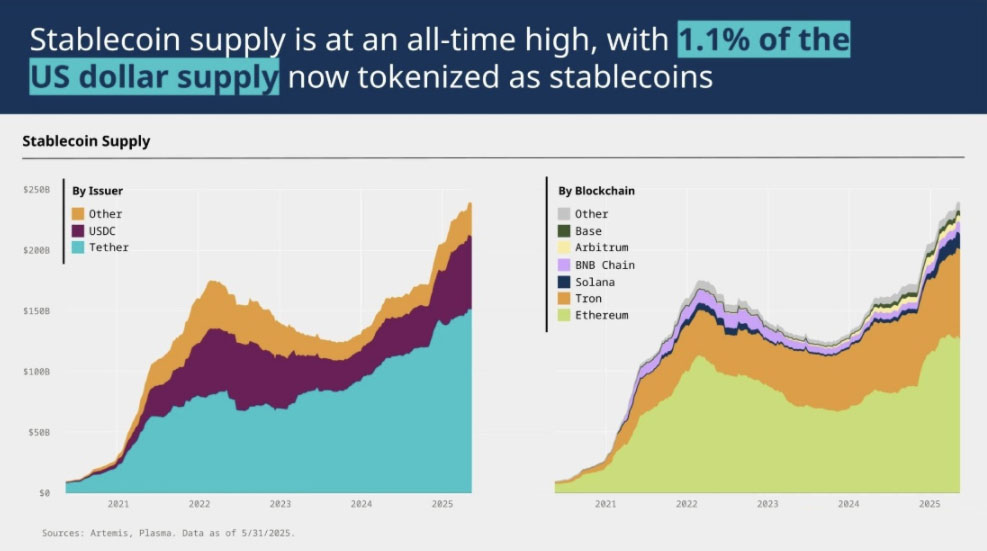 Stablecoin supply is at an all-time high, with 1.1% of the US dollar supply now tokenized as stablecoins

Stablecoin Supply

By Issuer
Other
USDC
Tether

$250B
$200B
$150B
$100B
$50B
$0

2021
2022
2023
2024
2025

By Blockchain
Other
Base
Arbitrum
BNB Chain
Solana
Tron
Ethereum

2021
2022
2023
2024
2025

Sources: Artemis, Plasma. Data as of 5/31/2025.